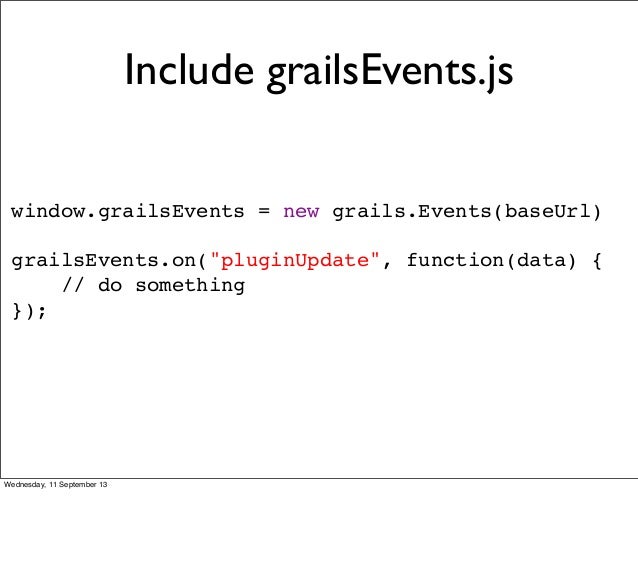 Include grailsEvents.js

window.grailsEvents = new grails.Events(baseUrl)

grailsEvents.on("pluginUpdate", function(data) {
    // do something
});

Wednesday, 11 September 13